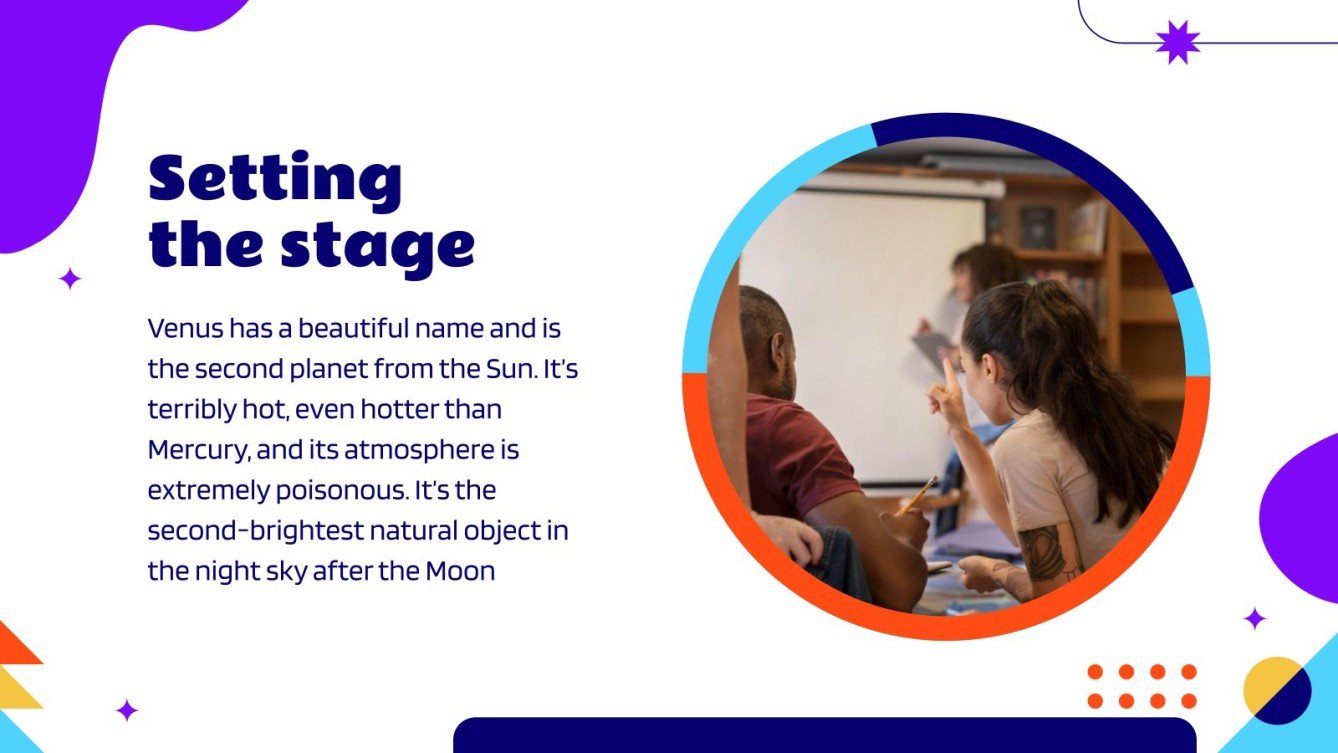 Setting the stage

Venus has a beautiful name and is the second planet from the Sun. It's terribly hot, even hotter than Mercury, and its atmosphere is extremely poisonous. It's the second-brightest natural object in the night sky after the Moon